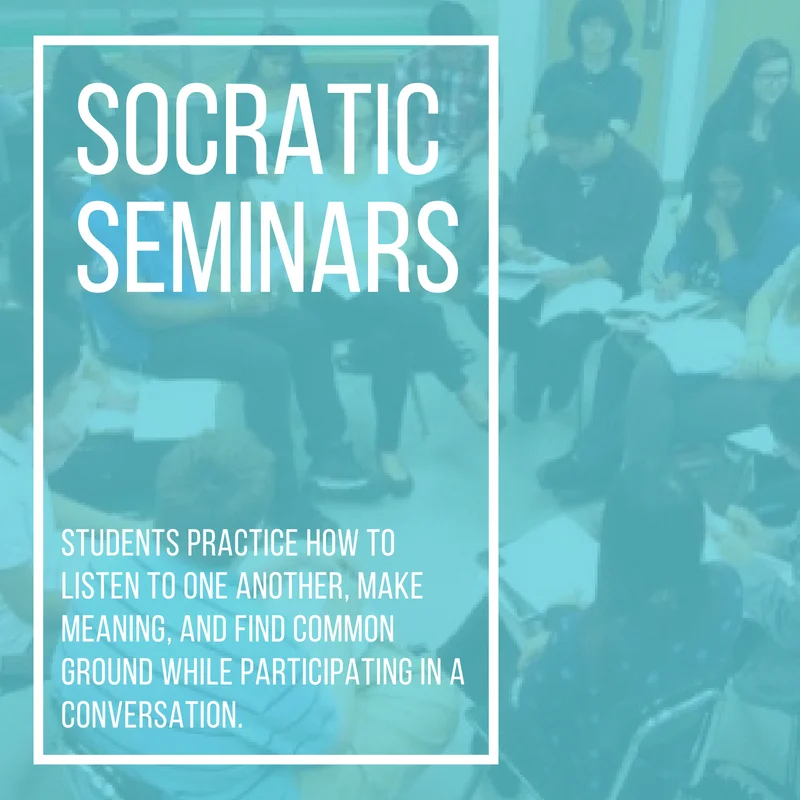 SOCRATIC SEMINARS

STUDENTS PRACTICE HOW TO LISTEN TO ONE ANOTHER, MAKE MEANING, AND FIND COMMON GROUND WHILE PARTICIPATING IN A CONVERSATION.